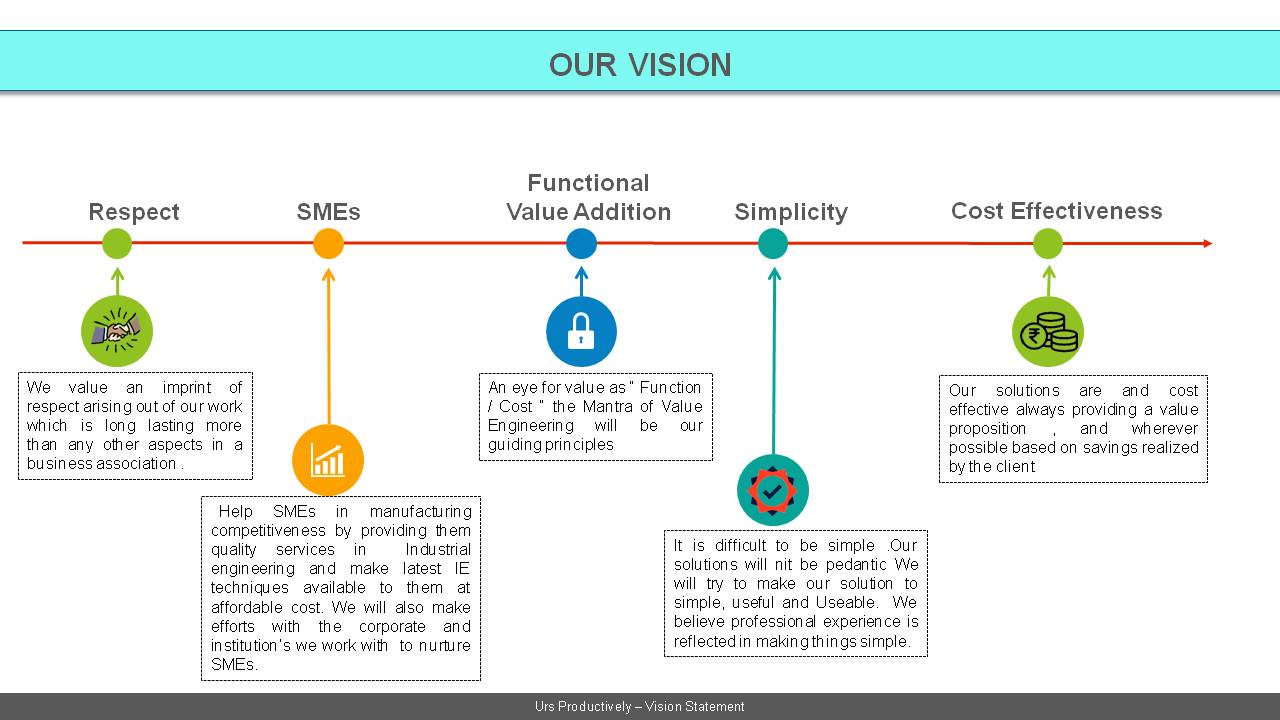 OUR VISION

Respect

SMEs

Functional Value Addition

Simplicity

Cost Effectiveness

We value an imprint of respect arising out of our work which is long lasting more than any other aspects in a business association .

Help SMEs in manufacturing competitiveness by providing them quality services in Industrial engineering and make latest IE techniques available to them at affordable cost. We will also make efforts with the corporate and institution's we work with to nurture SMEs.

An eye for value as " Function / Cost " the Mantra of Value Engineering will be our guiding principles

It is difficult to be simple .Our solutions will nit be pedantic We will try to make our solution to simple, useful and Useable. We believe professional experience is reflected in making things simple.

Our solutions are and cost effective always providing a value proposition , and wherever possible based on savings realized by the client

Urs Productively – Vision Statement